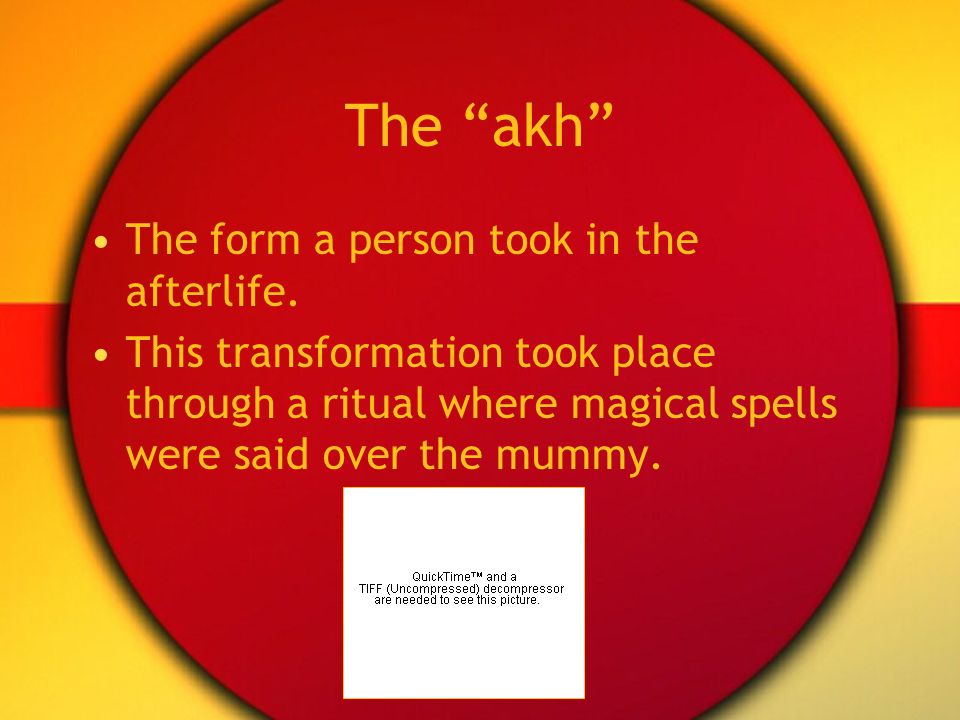 The “akh”

• The form a person took in the afterlife.
• This transformation took place through a ritual where magical spells were said over the mummy.

QuickTime™ and a
TIFF (Uncompressed) decompressor
are needed to see this picture.